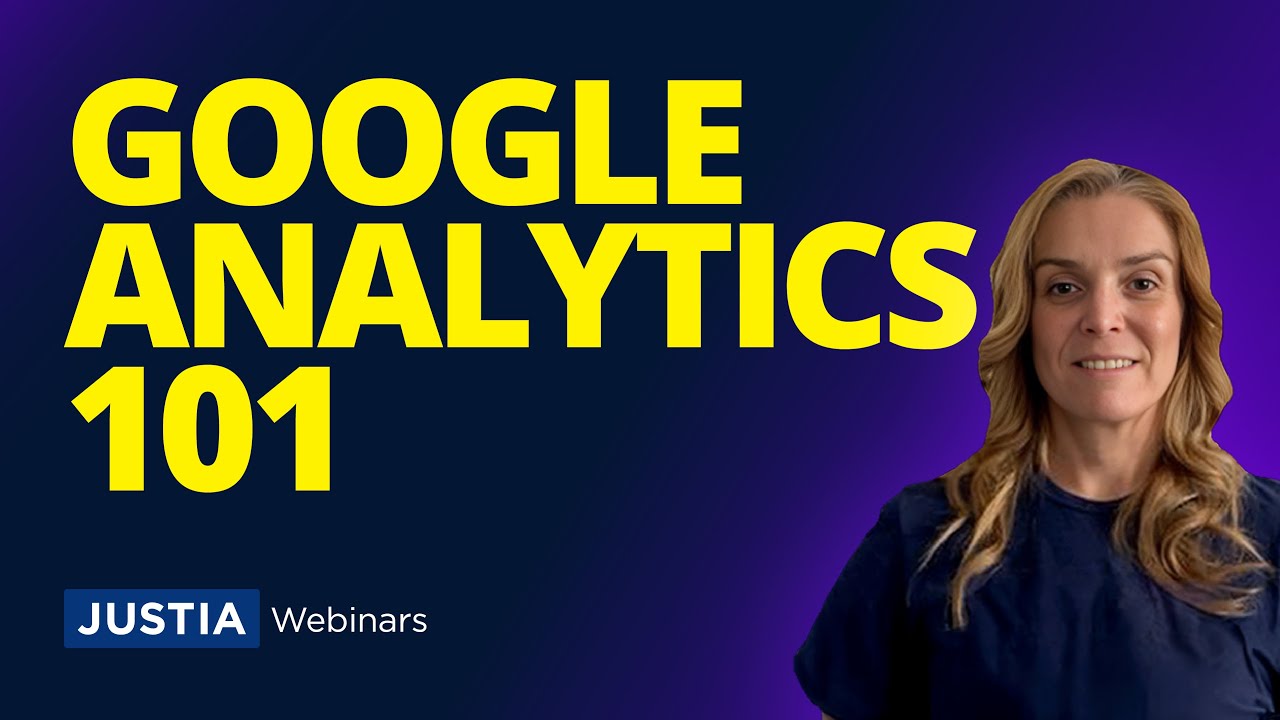 GOOGLE ANALYTICS 101

JUSTIA Webinars